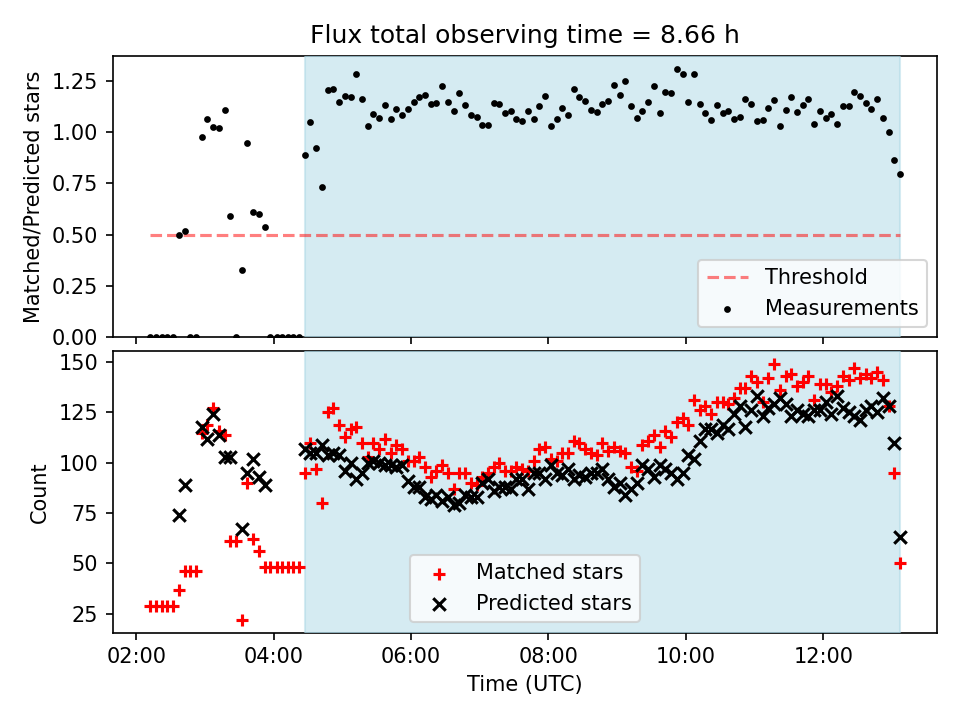 Flux total observing time = 8.66 h

Matched/Predicted stars

1.25
1.00
0.75
0.50
0.25
0.00

Threshold
Measurements

Count

150
125
100
75
50
25

Matched stars
Predicted stars

02:00
04:00
06:00
08:00
10:00
12:00

Time (UTC)